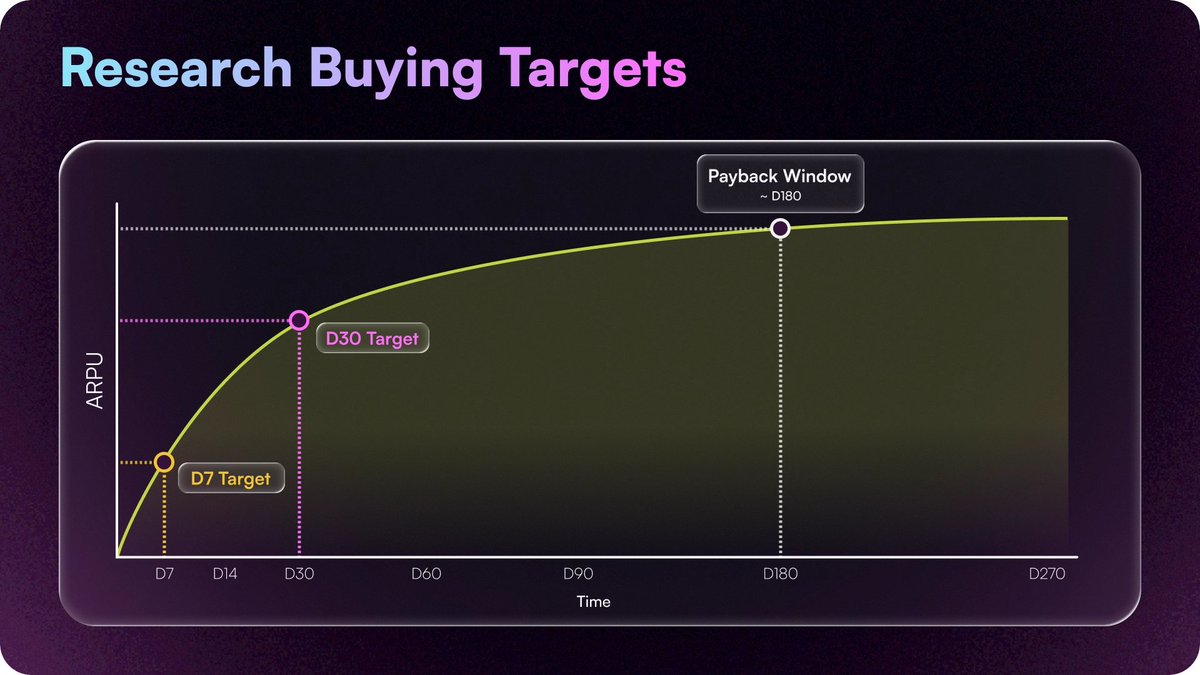 Research Buying Targets

Payback Window
~ D180

D30 Target

D7 Target

ARPU

D7 D14 D30 D60 D90 D180 D270

Time